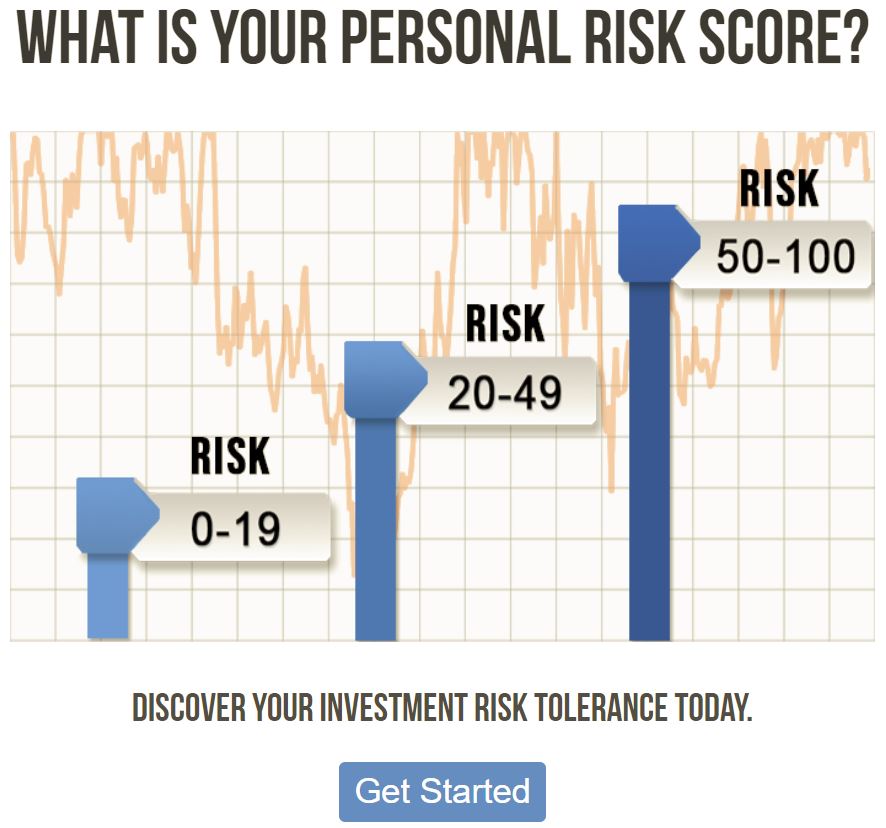 WHAT IS YOUR PERSONAL RISK SCORE?

RISK
0-19

RISK
20-49

RISK
50-100

DISCOVER YOUR INVESTMENT RISK TOLERANCE TODAY.

Get Started